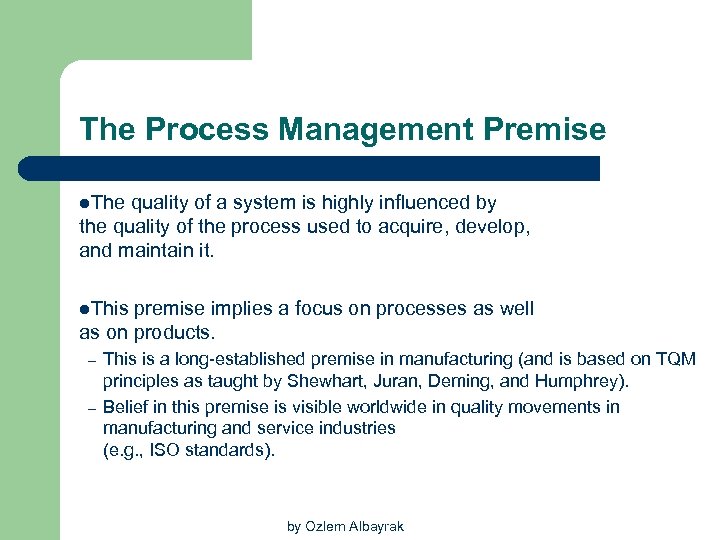 The Process Management Premise

●The quality of a system is highly influenced by the quality of the process used to acquire, develop, and maintain it.

●This premise implies a focus on processes as well as on products.

– This is a long-established premise in manufacturing (and is based on TQM principles as taught by Shewhart, Juran, Deming, and Humphrey).

– Belief in this premise is visible worldwide in quality movements in manufacturing and service industries (e.g., ISO standards).

by Ozlem Albayrak